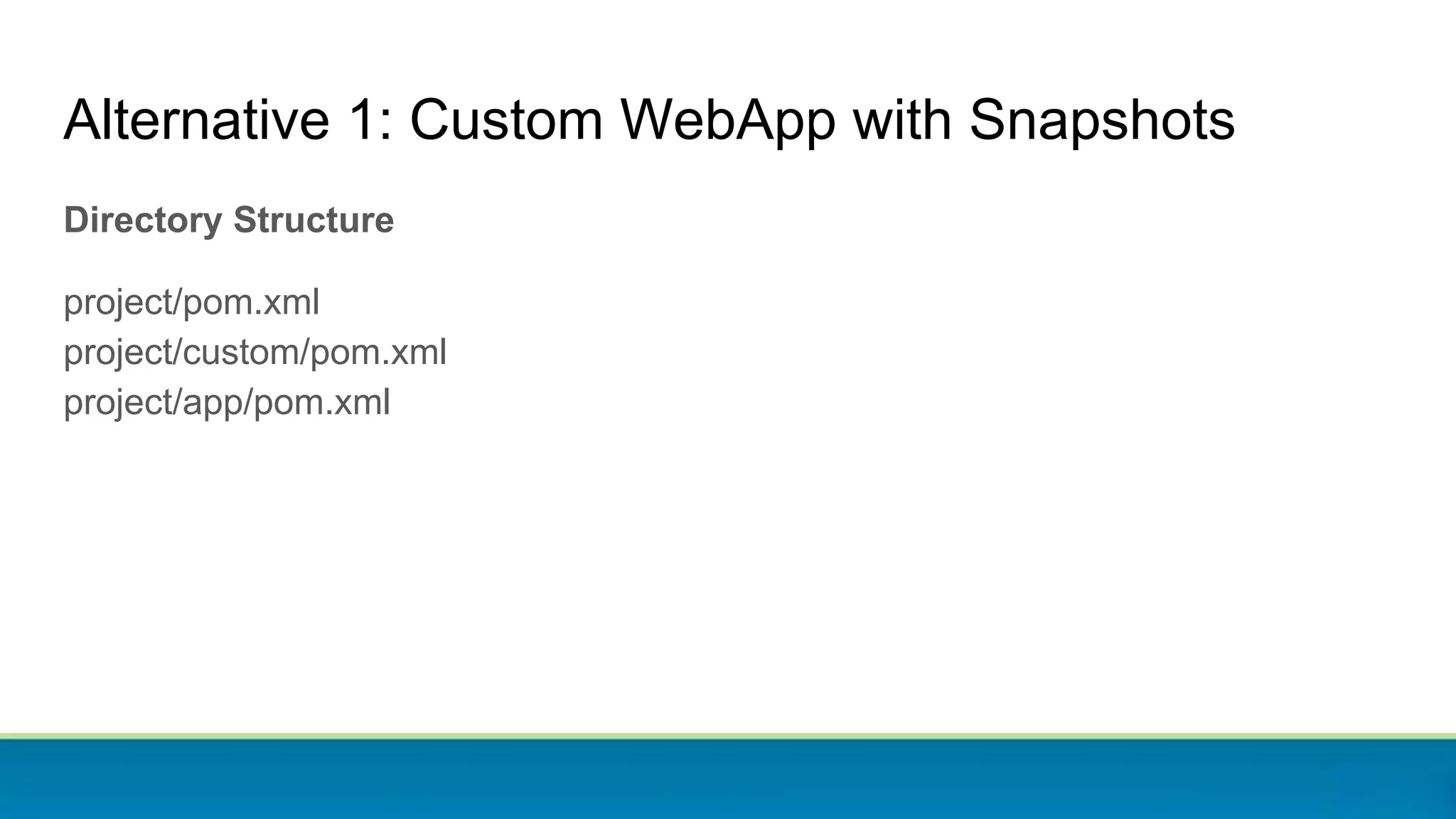 Alternative 1: Custom WebApp with Snapshots

Directory Structure

project/pom.xml
project/custom/pom.xml
project/app/pom.xml